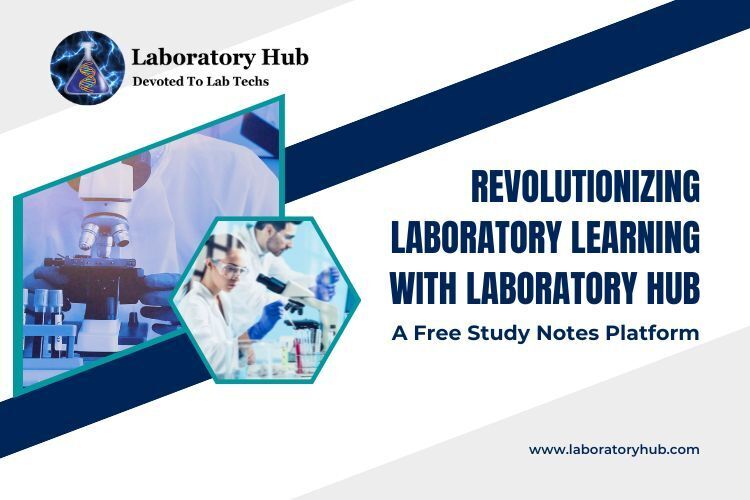 Laboratory Hub
Devoted To Lab Techs

REVOLUTIONIZING LABORATORY LEARNING WITH LABORATORY HUB

A Free Study Notes Platform

www.laboratoryhub.com